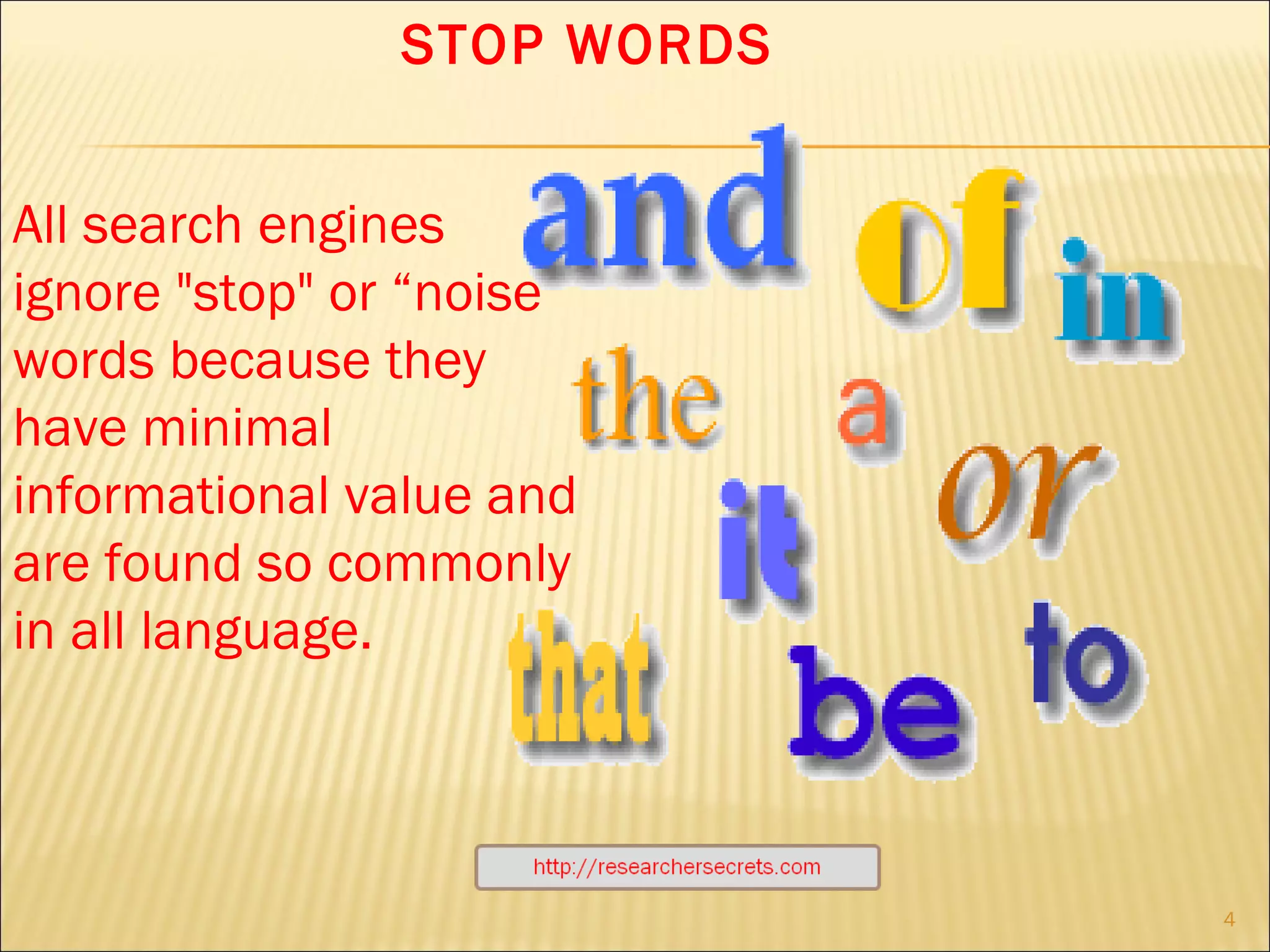 STOP WORDS

All search engines ignore "stop" or “noise words because they have minimal informational value and are found so commonly in all language.

and of in
the a
or
it
that be to

http://researchersecrets.com

4